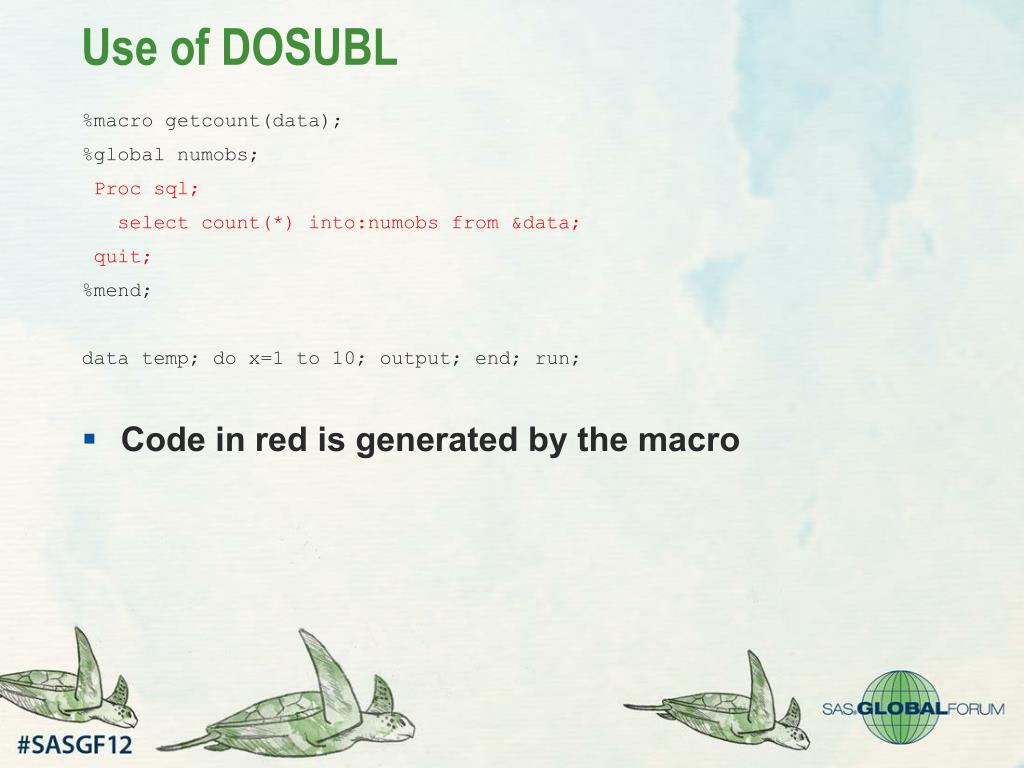 Use of DOSUBL

%macro getcount(data);
%global numobs;
Proc sql;
select count(*) into:numobs from &data;
quit;
%mend;

data temp; do x=1 to 10; output; end; run;

▪ Code in red is generated by the macro

#SASGF12

SAS GLOBAL FORUM